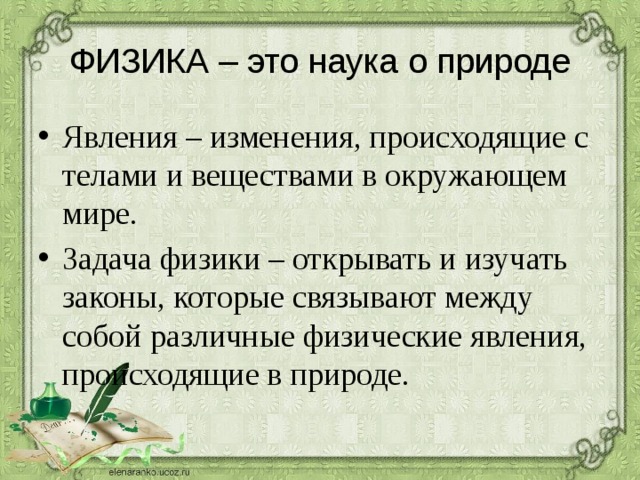 ФИЗИКА – это наука о природе

• Явления – изменения, происходящие с телами и веществами в окружающем мире.

• Задача физики – открывать и изучать законы, которые связывают между собой различные физические явления, происходящие в природе.

Dear

elenaranko.ucoz.ru